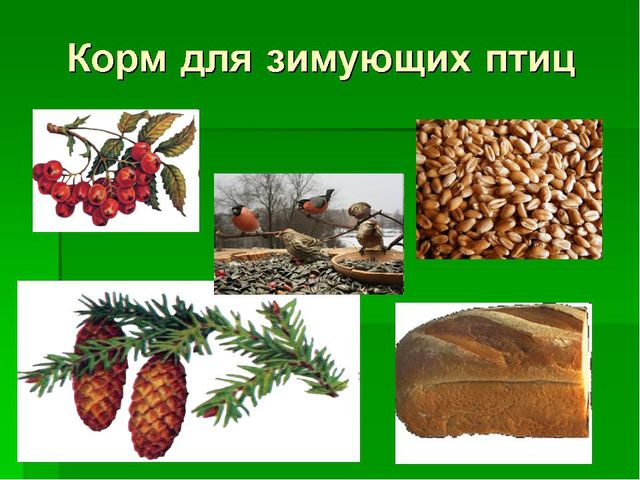 Корм для зимующих птиц